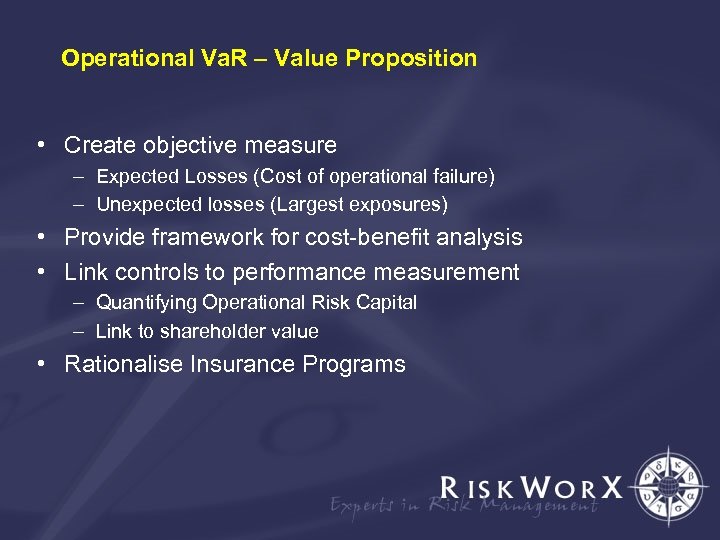 Operational VaR – Value Proposition

• Create objective measure
– Expected Losses (Cost of operational failure)
– Unexpected losses (Largest exposures)
• Provide framework for cost-benefit analysis
• Link controls to performance measurement
– Quantifying Operational Risk Capital
– Link to shareholder value
• Rationalise Insurance Programs

RISKWORX
Experts in Risk Management
ρ δ κ β α σ γ υ